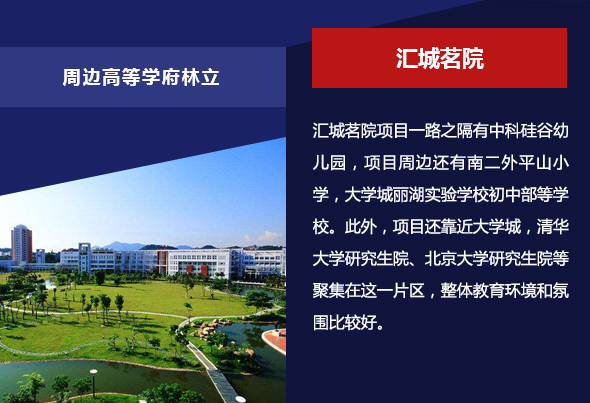 周边高等学府林立

汇城茗院

汇城茗院项目一路之隔有中科硅谷幼儿园，项目周边还有南二外平山小学，大学城丽湖实验学校初中部等学校。此外，项目还靠近大学城，清华大学研究生院、北京大学研究生院等聚集在这一片区，整体教育环境和氛围比较好。